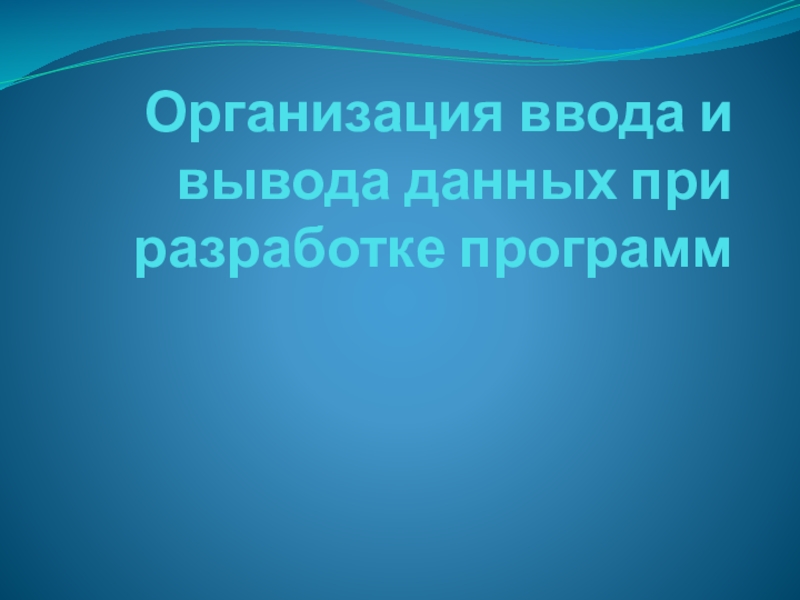 Организация ввода и вывода данных при разработке программ